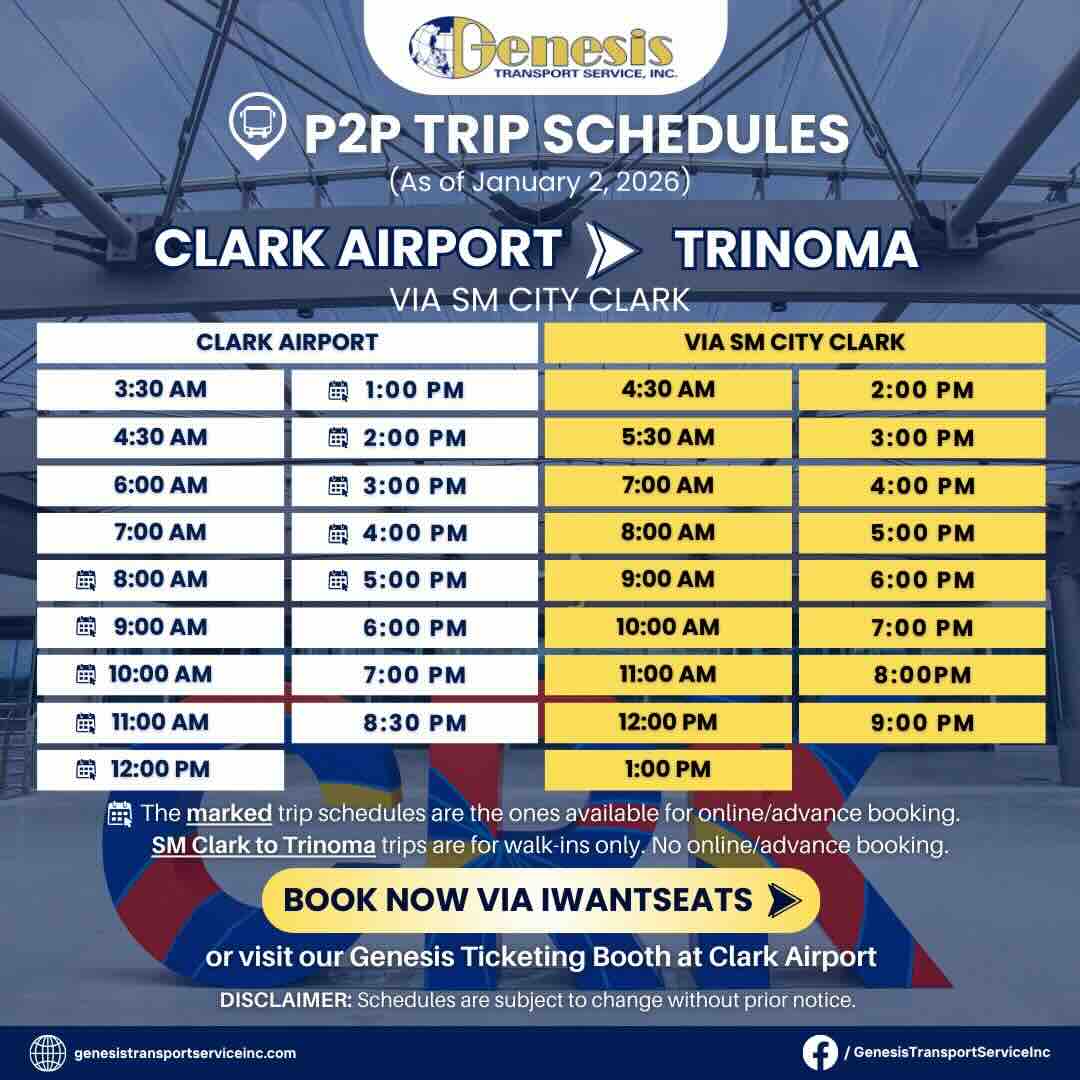 Genesis
TRANSPORT SERVICE, INC.

P2P TRIP SCHEDULES
(As of January 2, 2026)

CLARK AIRPORT TRINOMA
VIA SM CITY CLARK

| CLARK AIRPORT | | VIA SM CITY CLARK | |
|---|---|---|---|
| 3:30 AM | 1:00 PM | 4:30 AM | 2:00 PM |
| 4:30 AM | 2:00 PM | 5:30 AM | 3:00 PM |
| 6:00 AM | 3:00 PM | 7:00 AM | 4:00 PM |
| 7:00 AM | 4:00 PM | 8:00 AM | 5:00 PM |
| 8:00 AM | 5:00 PM | 9:00 AM | 6:00 PM |
| 9:00 AM | 6:00 PM | 10:00 AM | 7:00 PM |
| 10:00 AM | 7:00 PM | 11:00 AM | 8:00PM |
| 11:00 AM | 8:30 PM | 12:00 PM | 9:00 PM |
| 12:00 PM | | 1:00 PM | |

The marked trip schedules are the ones available for online/advance booking.
SM Clark to Trinoma trips are for walk-ins only. No online/advance booking.

BOOK NOW VIA IWANTSEATS

or visit our Genesis Ticketing Booth at Clark Airport

DISCLAIMER: Schedules are subject to change without prior notice.

genesistransportserviceinc.com

/ GenesisTransportServiceInc